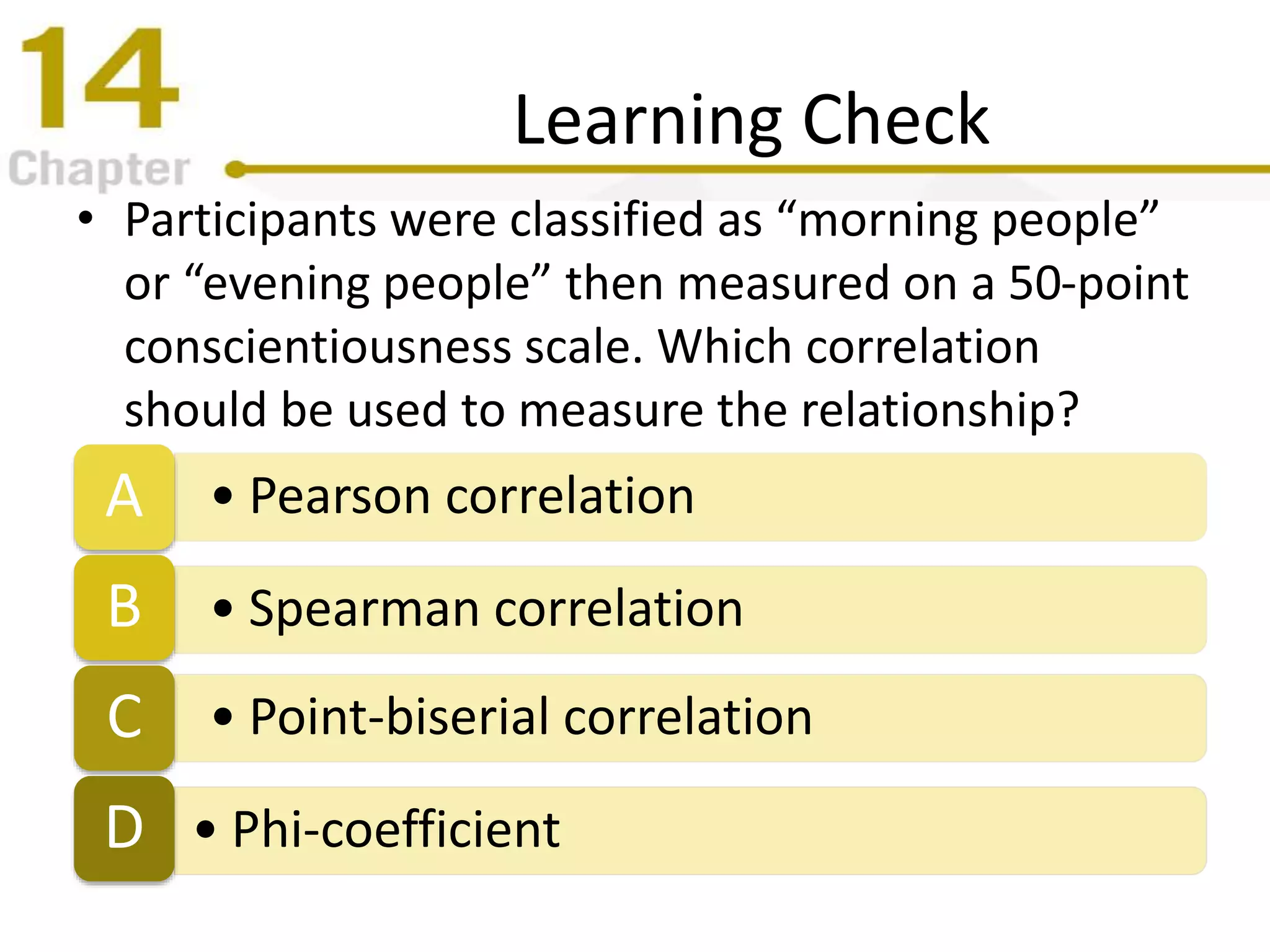 14
Chapter

Learning Check

• Participants were classified as “morning people” or “evening people” then measured on a 50-point conscientiousness scale. Which correlation should be used to measure the relationship?

A • Pearson correlation

B • Spearman correlation

C • Point-biserial correlation

D • Phi-coefficient